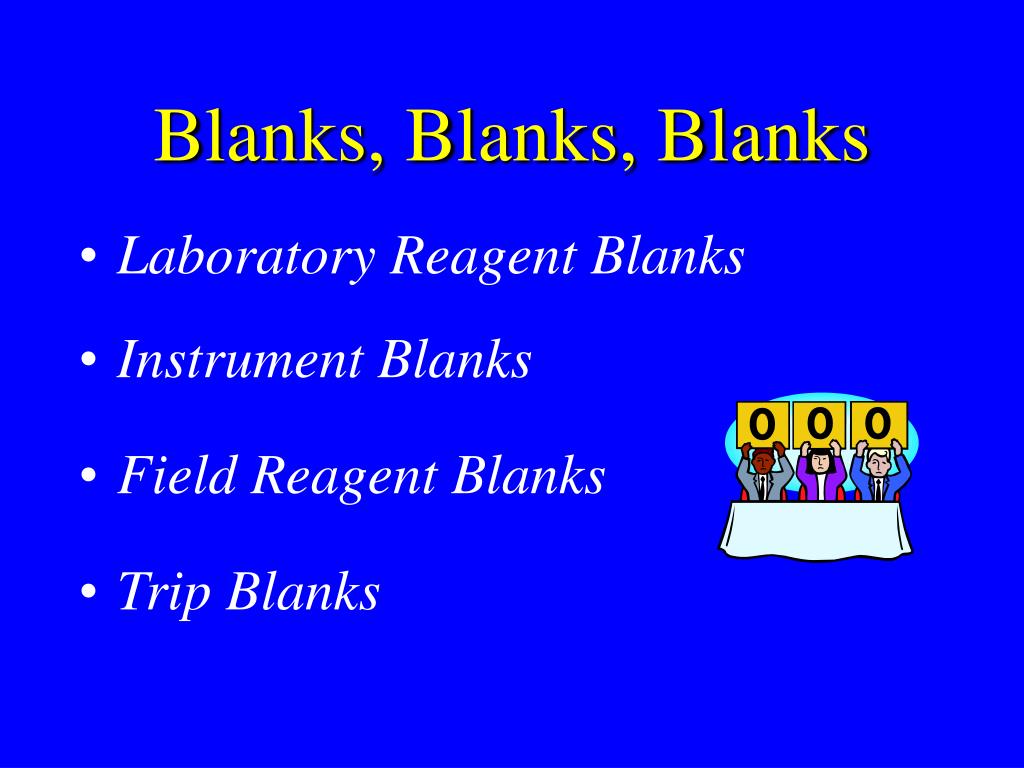 Blanks, Blanks, Blanks

• Laboratory Reagent Blanks

• Instrument Blanks

• Field Reagent Blanks

• Trip Blanks

0 0 0